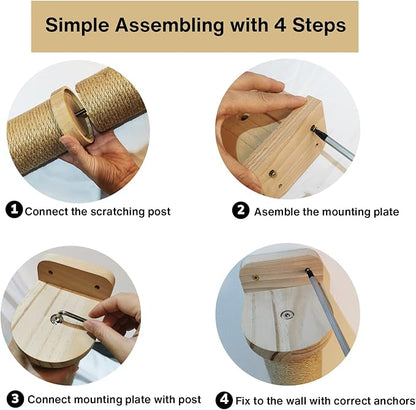 Simple Assembling with 4 Steps

1 Connect the scratching post

2 Asemble the mounting plate

3 Connect mounting plate with post

4 Fix to the wall with correct anchors